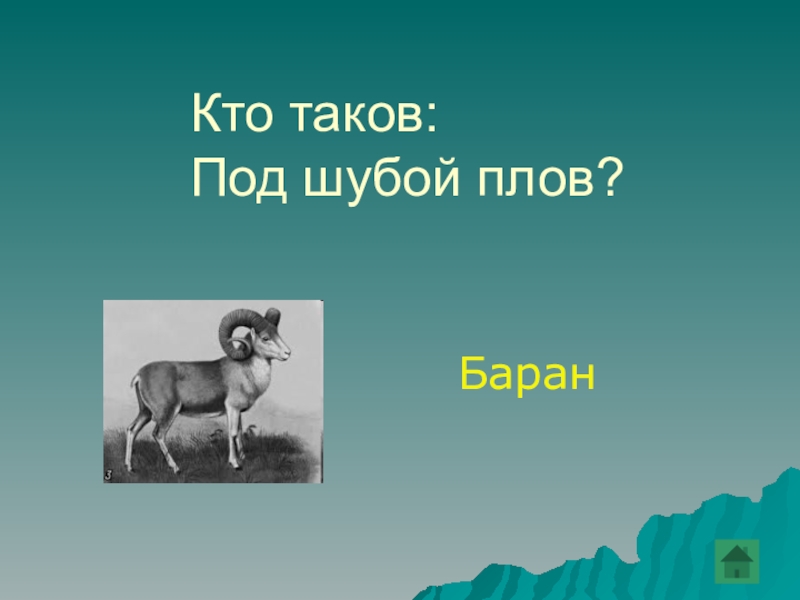 Кто таков:
Под шубой плов?

3

Баран